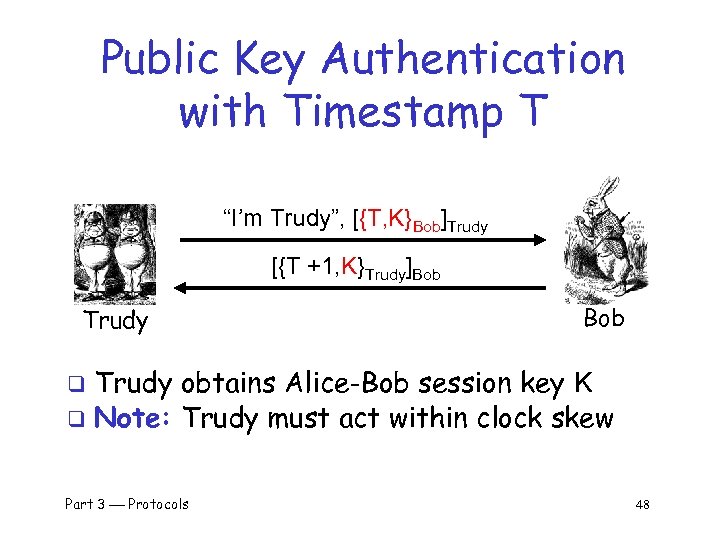 Public Key Authentication with Timestamp T

"I'm Trudy", $[\{T,K\}_{Bob}]_{Trudy}$

$[\{T+1,K\}_{Trudy}]_{Bob}$

Trudy

Bob

❑ Trudy obtains Alice-Bob session key K
❑ Note: Trudy must act within clock skew

Part 3 — Protocols

48